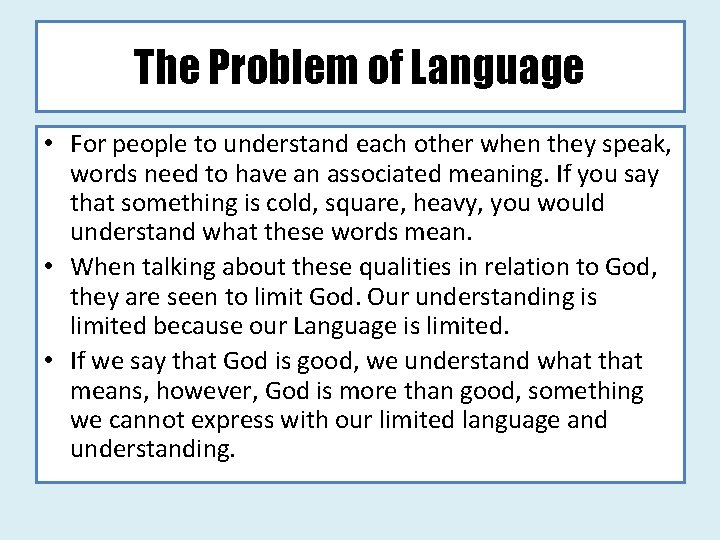 The Problem of Language

• For people to understand each other when they speak, words need to have an associated meaning. If you say that something is cold, square, heavy, you would understand what these words mean.
• When talking about these qualities in relation to God, they are seen to limit God. Our understanding is limited because our Language is limited.
• If we say that God is good, we understand what that means, however, God is more than good, something we cannot express with our limited language and understanding.